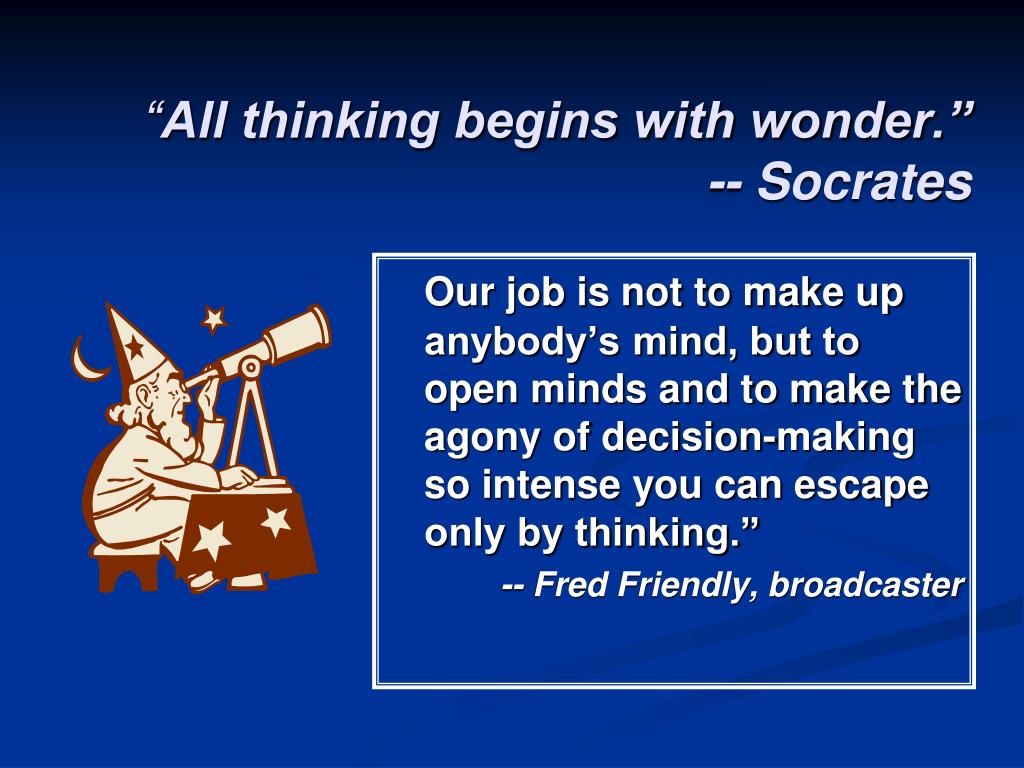 “All thinking begins with wonder.”
-- Socrates

Our job is not to make up anybody’s mind, but to open minds and to make the agony of decision-making so intense you can escape only by thinking.”

-- Fred Friendly, broadcaster